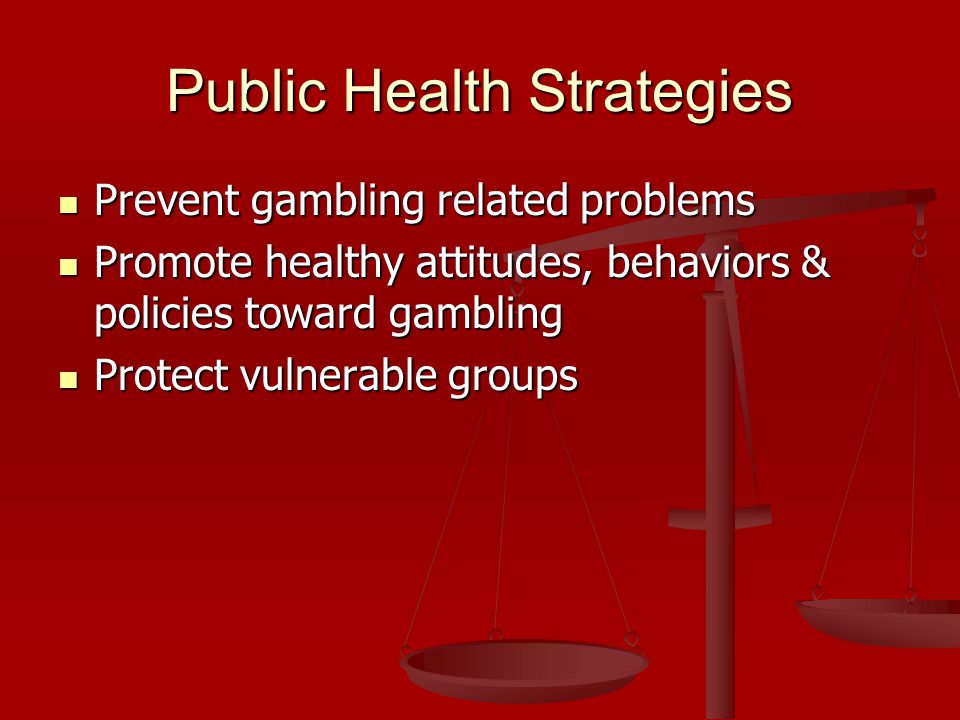 Public Health Strategies

- Prevent gambling related problems
- Promote healthy attitudes, behaviors & policies toward gambling
- Protect vulnerable groups